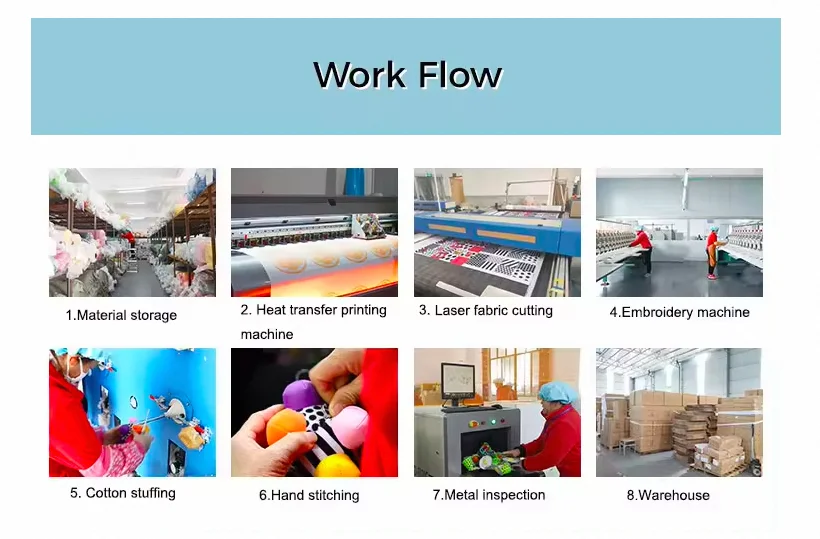 Work Flow

1.Material storage

2. Heat transfer printing machine

3. Laser fabric cutting

4.Embroidery machine

5. Cotton stuffing

6.Hand stitching

7.Metal inspection

8.Warehouse